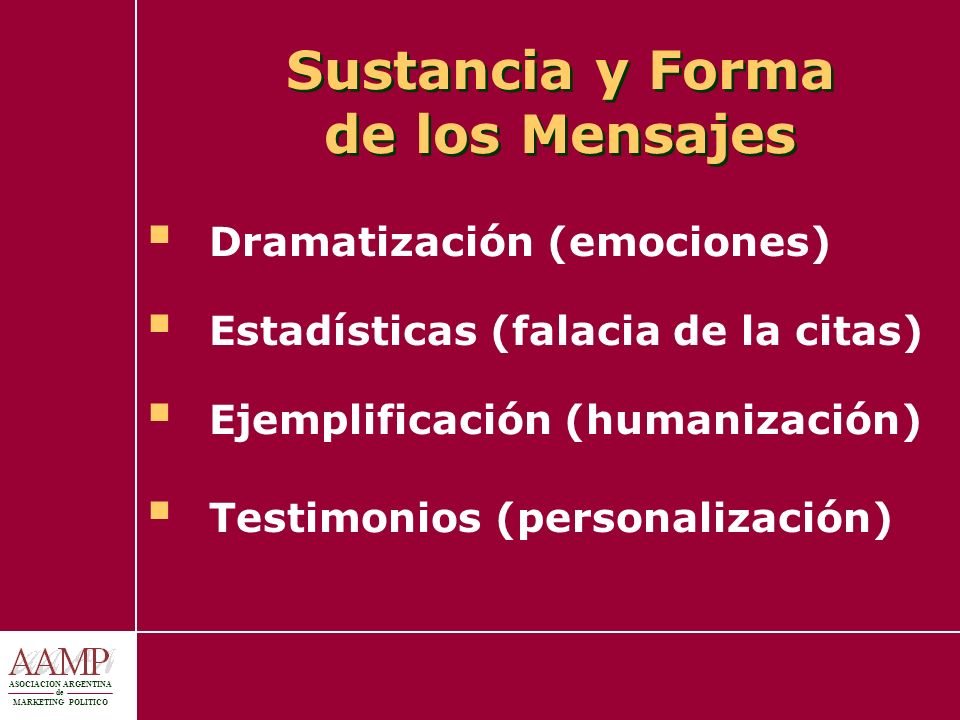 Sustancia y Forma de los Mensajes

- Dramatización (emociones)
- Estadísticas (falacia de la citas)
- Ejemplificación (humanización)
- Testimonios (personalización)

AAMP
ASOCIACION ARGENTINA de MARKETING POLITICO